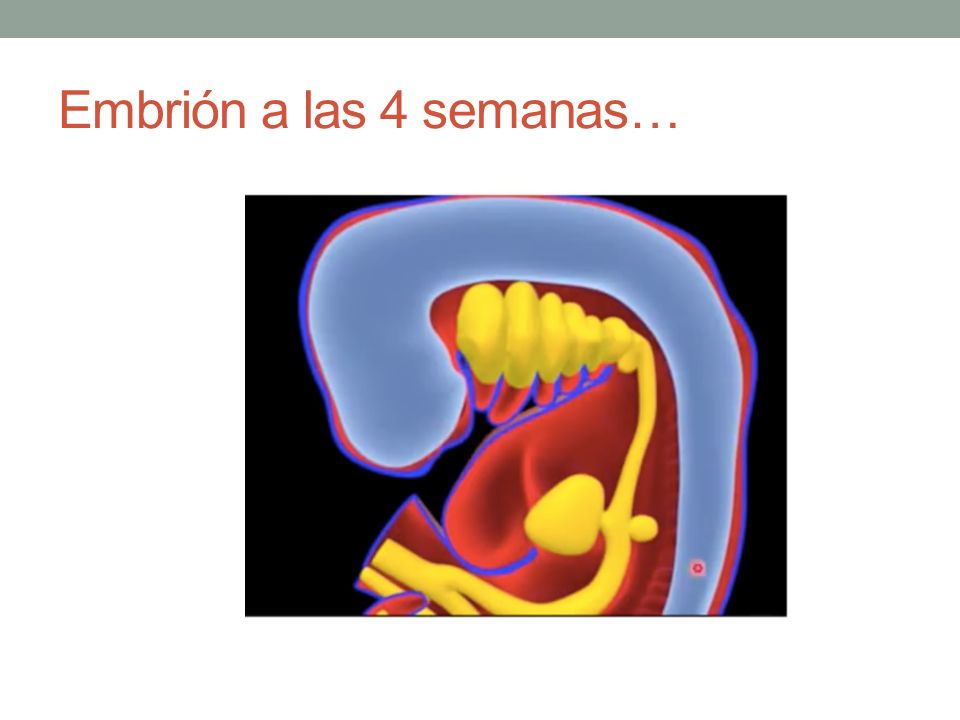 Embrión a las 4 semanas…